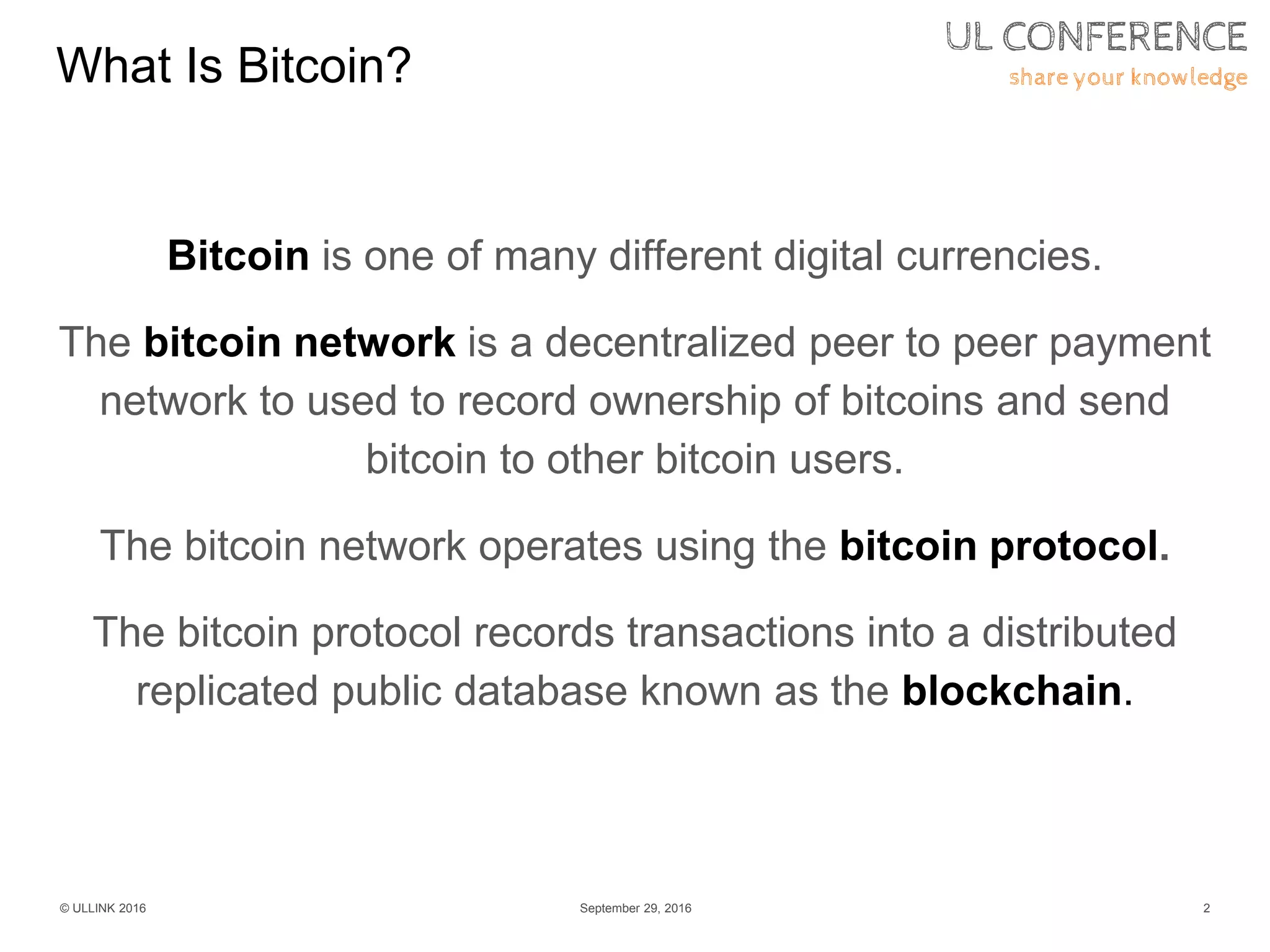 What Is Bitcoin?

UL CONFERENCE
share your knowledge

Bitcoin is one of many different digital currencies.

The bitcoin network is a decentralized peer to peer payment network to used to record ownership of bitcoins and send bitcoin to other bitcoin users.

The bitcoin network operates using the bitcoin protocol.

The bitcoin protocol records transactions into a distributed replicated public database known as the blockchain.

© ULLINK 2016

September 29, 2016

2